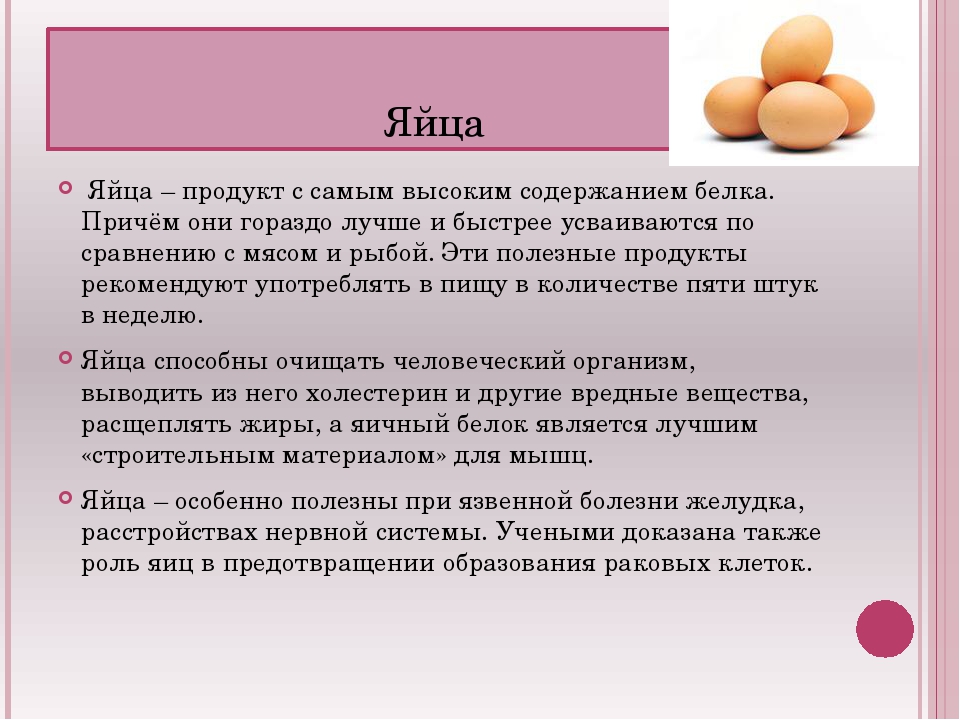 Яйца

Яйца – продукт с самым высоким содержанием белка. Причём они гораздо лучше и быстрее усваиваются по сравнению с мясом и рыбой. Эти полезные продукты рекомендуют употреблять в пищу в количестве пяти штук в неделю.

Яйца способны очищать человеческий организм, выводить из него холестерин и другие вредные вещества, расщеплять жиры, а яичный белок является лучшим «строительным материалом» для мышц.

Яйца – особенно полезны при язвенной болезни желудка, расстройствах нервной системы. Учеными доказана также роль яиц в предотвращении образования раковых клеток.